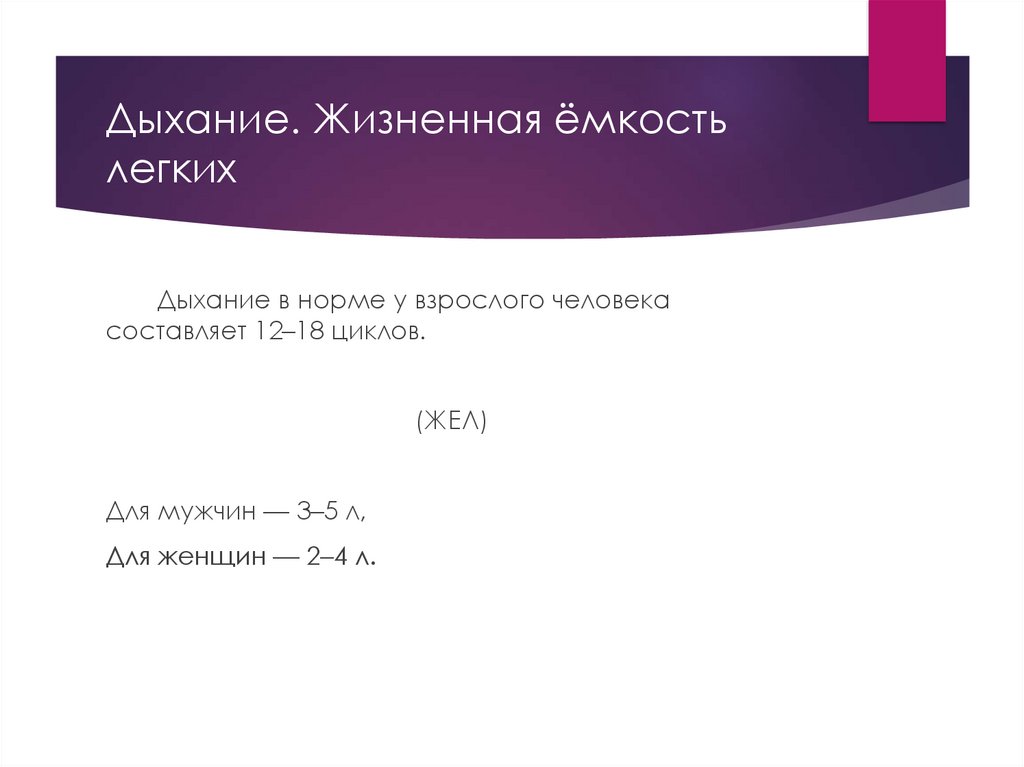 Дыхание. Жизненная ёмкость легких

Дыхание в норме у взрослого человека составляет 12–18 циклов.

(ЖЕЛ)

Для мужчин — 3–5 л,

Для женщин — 2–4 л.